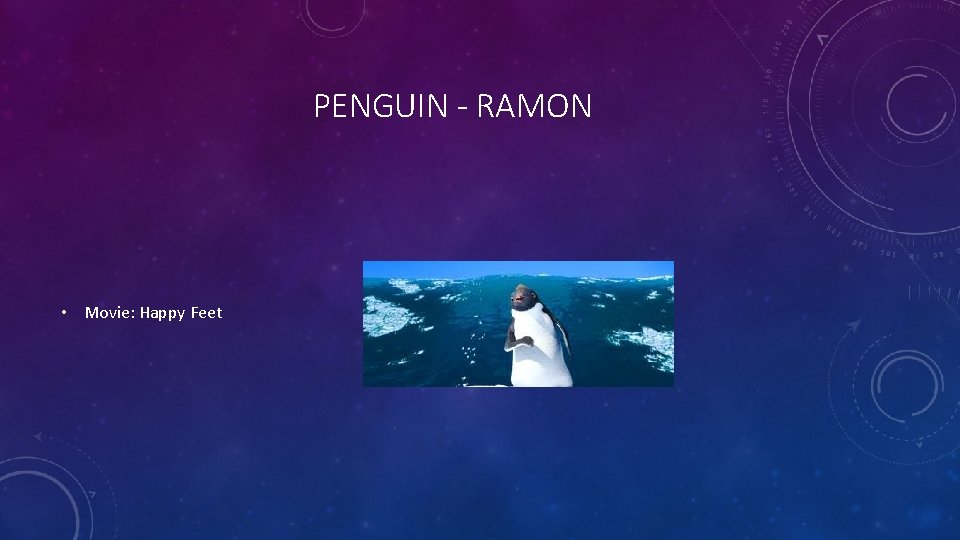 PENGUIN - RAMON

• Movie: Happy Feet